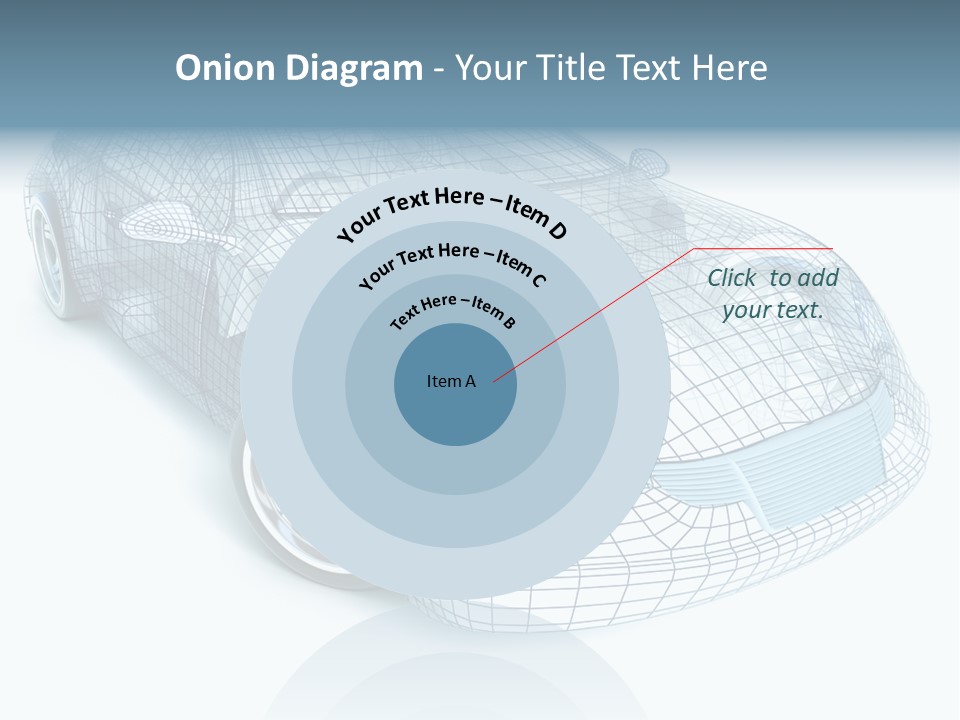 Onion Diagram - Your Title Text Here

Your Text Here – Item D

Your Text Here – Item C

Text Here – Item B

Item A

Click to add your text.